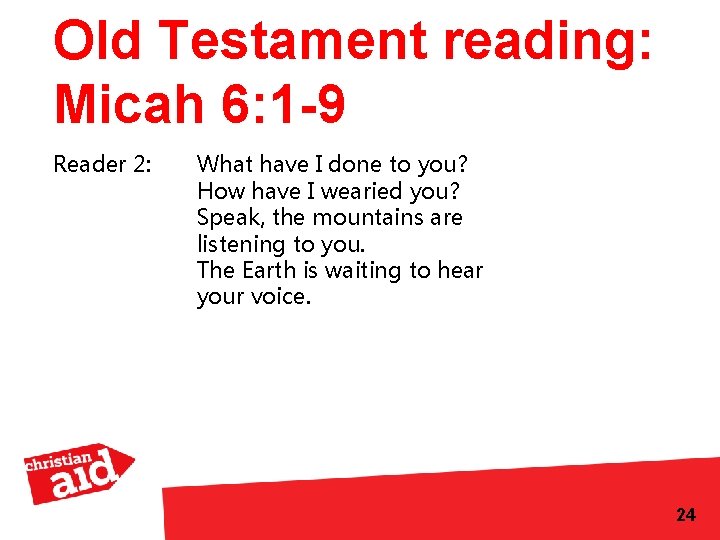 Old Testament reading: Micah 6:1-9

Reader 2: What have I done to you? How have I wearied you? Speak, the mountains are listening to you. The Earth is waiting to hear your voice.

christian aid

24